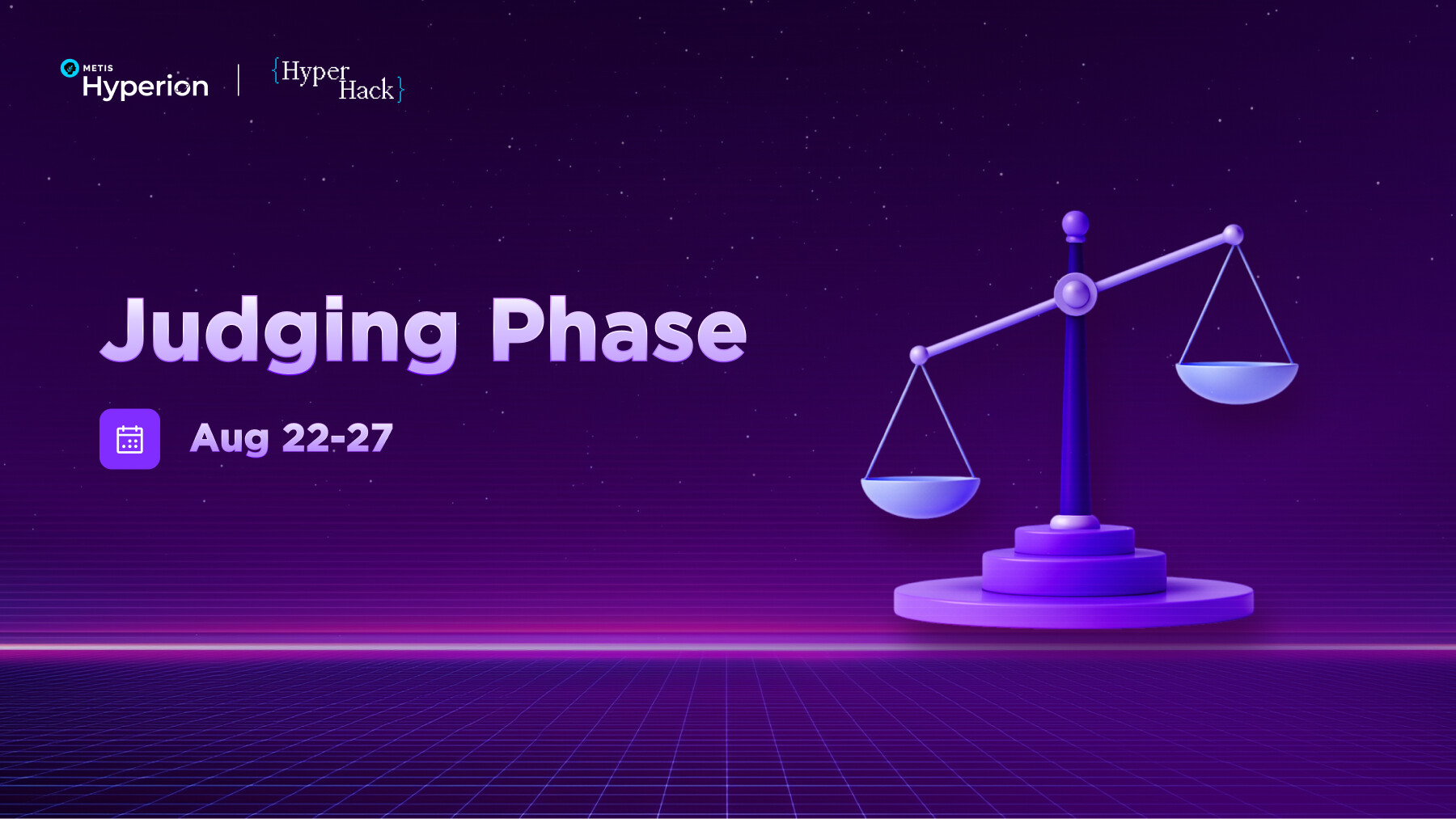 METIS
Hyperion

{Hyper Hack}

Judging Phase

Aug 22-27